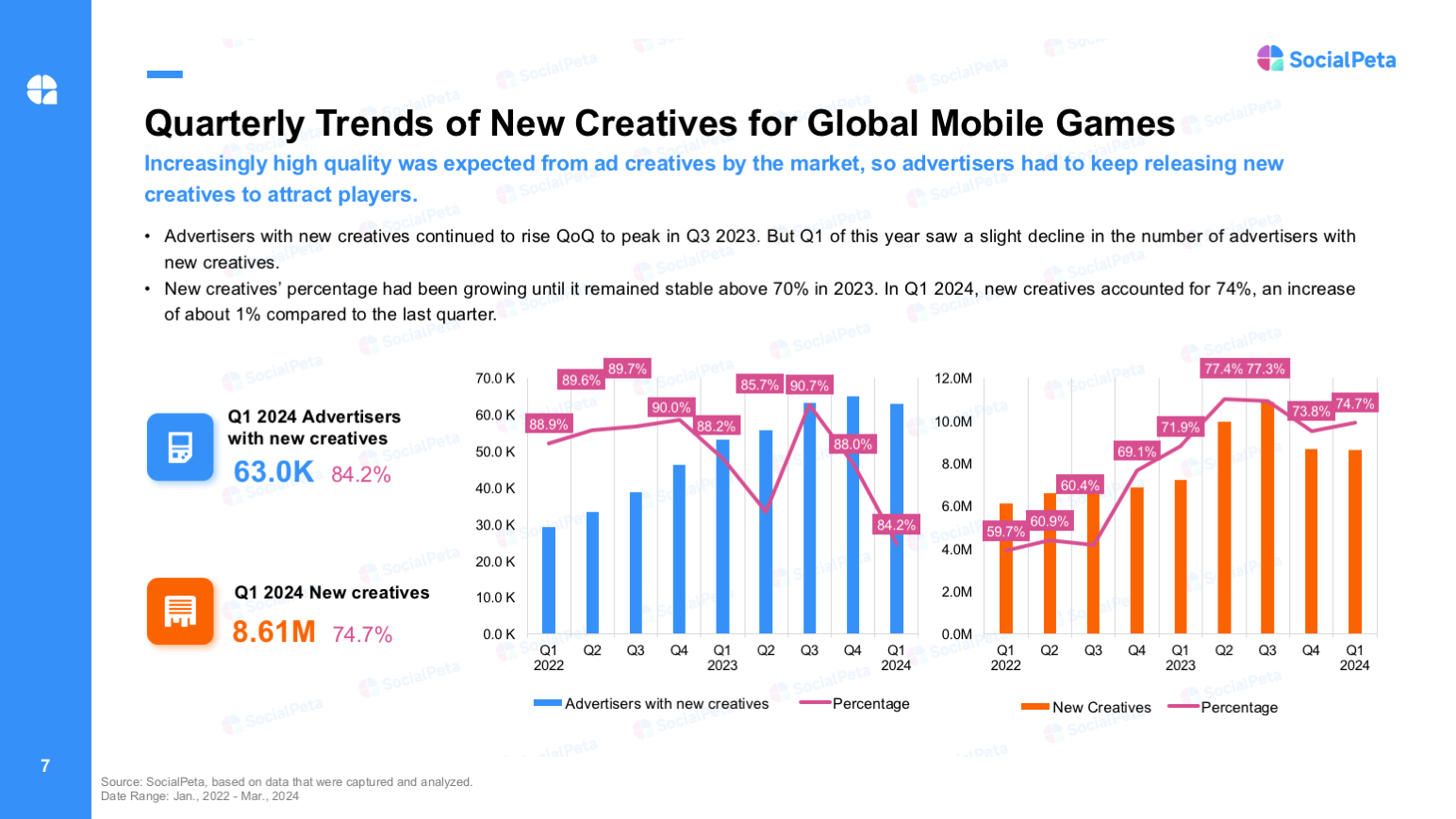 SocialPeta

Quarterly Trends of New Creatives for Global Mobile Games

Increasingly high quality was expected from ad creatives by the market, so advertisers had to keep releasing new creatives to attract players.

• Advertisers with new creatives continued to rise QoQ to peak in Q3 2023. But Q1 of this year saw a slight decline in the number of advertisers with new creatives.
• New creatives' percentage had been growing until it remained stable above 70% in 2023. In Q1 2024, new creatives accounted for 74%, an increase of about 1% compared to the last quarter.

Q1 2024 Advertisers with new creatives
63.0K 84.2%

Q1 2024 New creatives
8.61M 74.7%

70.0 K
60.0 K
50.0 K
40.0 K
30.0 K
20.0 K
10.0 K
0.0 K
88.9% 89.6% 89.7% 90.0% 88.2% 85.7% 90.7% 88.0% 84.2%
Q1 2022 Q2 Q3 Q4 Q1 2023 Q2 Q3 Q4 Q1 2024
Advertisers with new creatives Percentage

12.0M
10.0M
8.0M
6.0M
4.0M
2.0M
0.0M
59.7% 60.9% 60.4% 69.1% 71.9% 77.4% 77.3% 73.8% 74.7%
Q1 2022 Q2 Q3 Q4 Q1 2023 Q2 Q3 Q4 Q1 2024
New Creatives Percentage

7

Source: SocialPeta, based on data that were captured and analyzed.
Date Range: Jan., 2022 - Mar., 2024